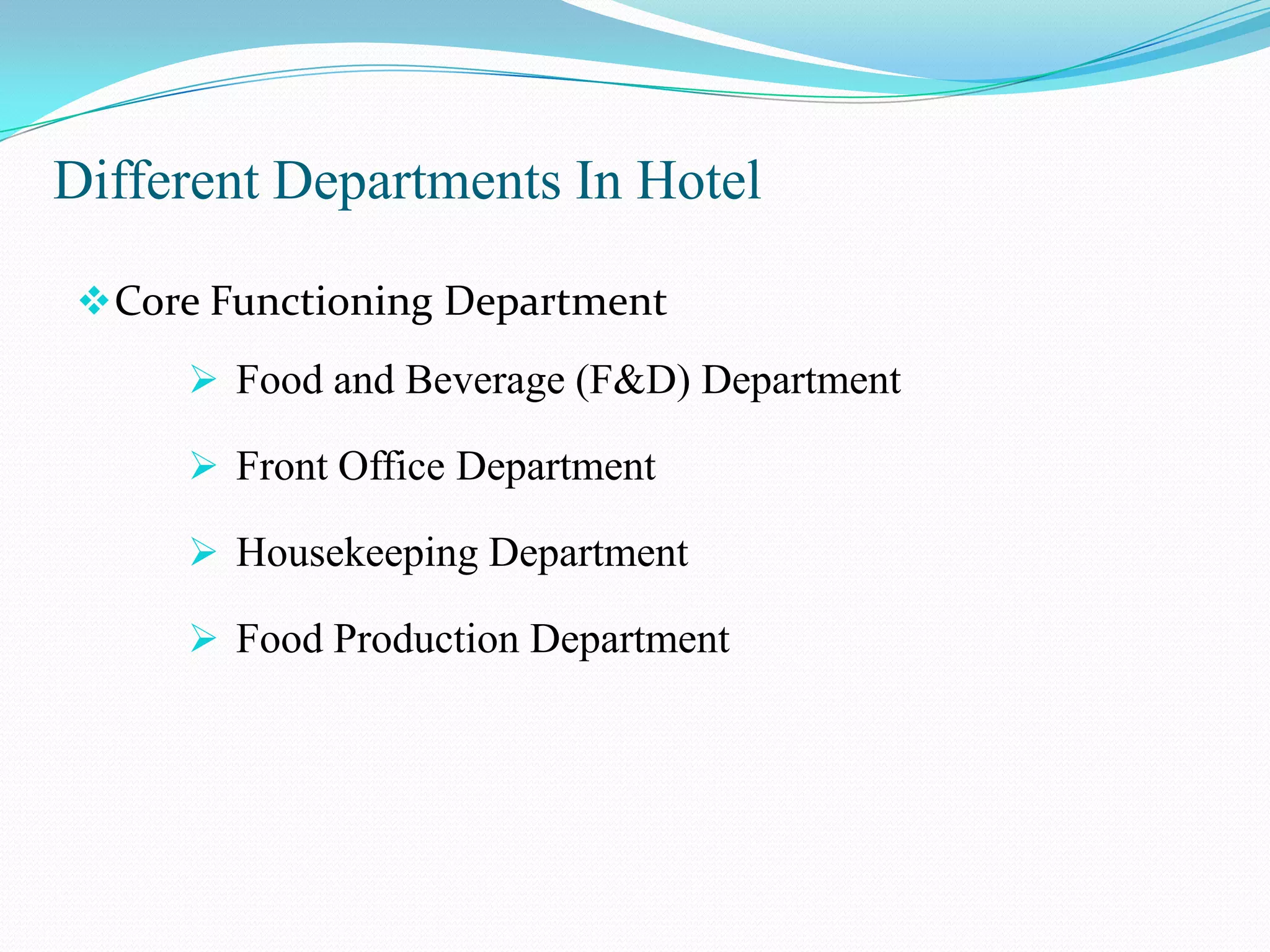 Different Departments In Hotel

❖ Core Functioning Department

➢ Food and Beverage (F&D) Department

➢ Front Office Department

➢ Housekeeping Department

➢ Food Production Department